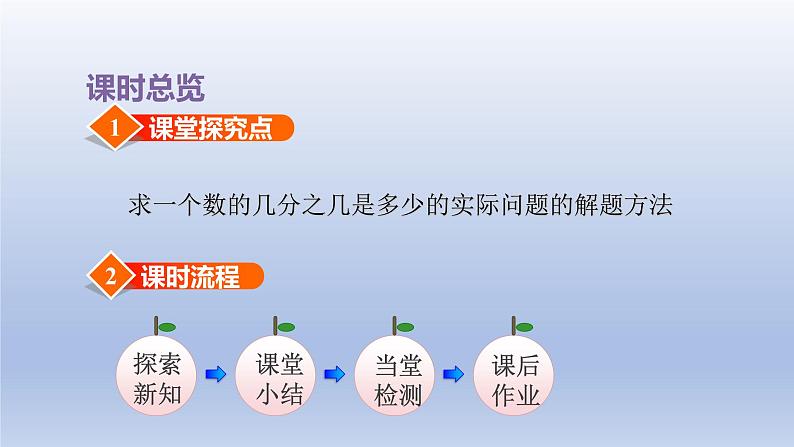 课时总览

1 课堂探究点

求一个数的几分之几是多少的实际问题的解题方法

2 课时流程

探索新知

课堂小结

当堂检测

课后作业